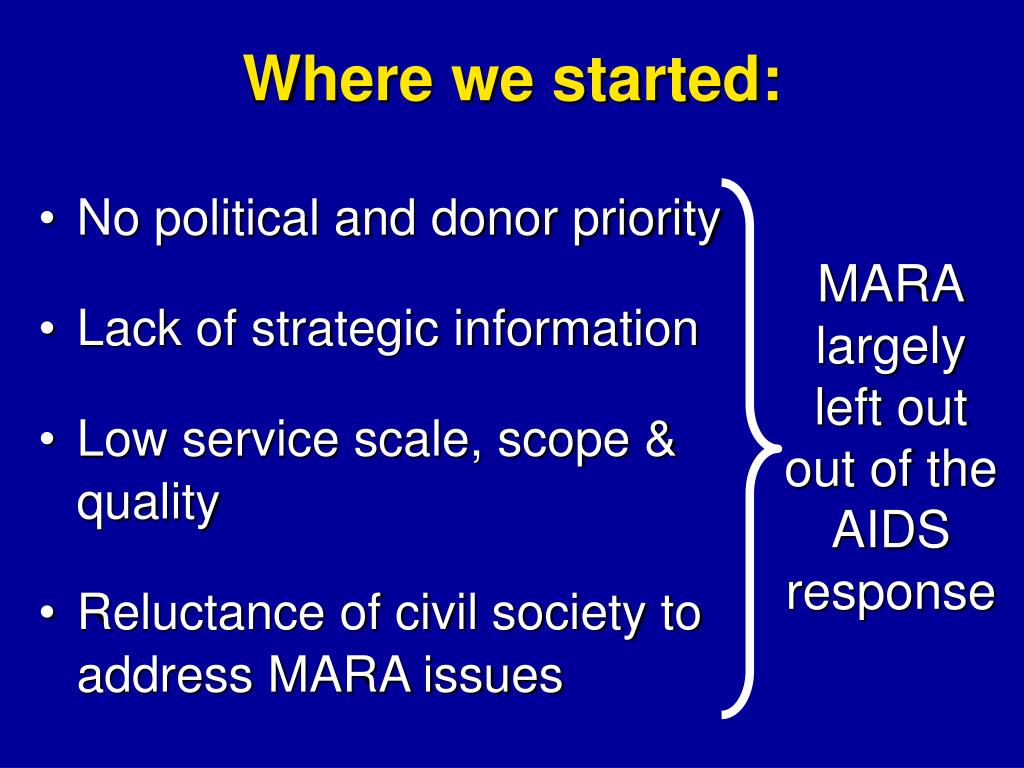 Where we started:

• No political and donor priority

• Lack of strategic information

• Low service scale, scope & quality

• Reluctance of civil society to address MARA issues

MARA largely left out out of the AIDS response